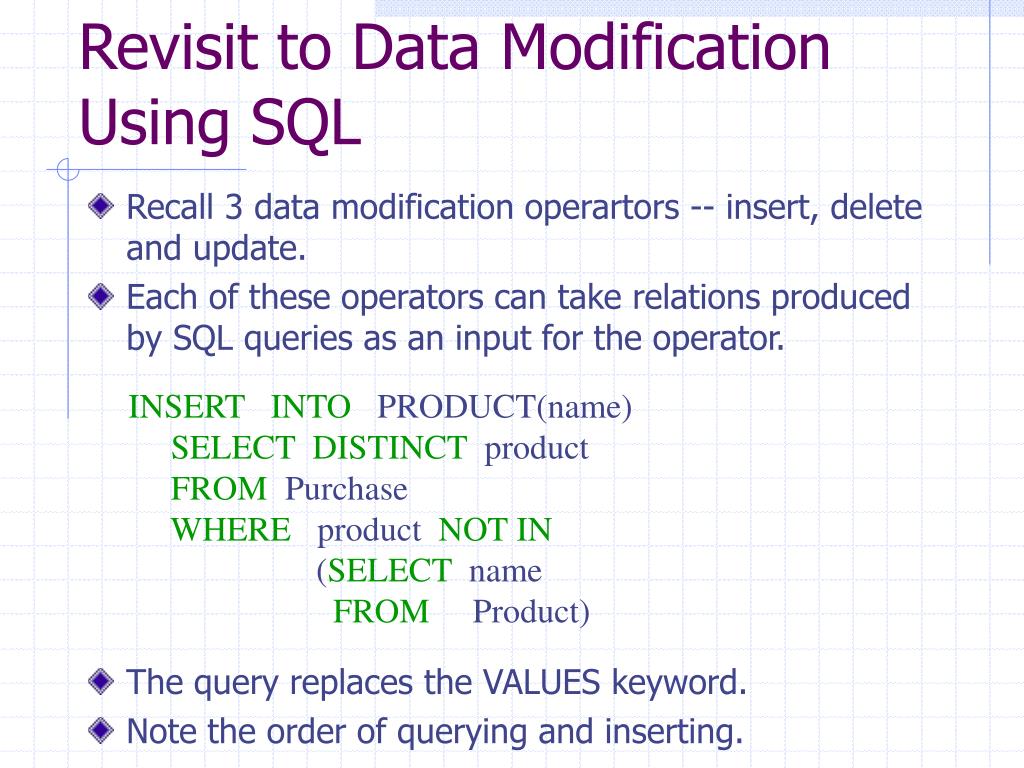 Revisit to Data Modification Using SQL

Recall 3 data modification operartors -- insert, delete and update.

Each of these operators can take relations produced by SQL queries as an input for the operator.

INSERT INTO PRODUCT(name)
SELECT DISTINCT product
FROM Purchase
WHERE product NOT IN
(SELECT name
FROM Product)

The query replaces the VALUES keyword.

Note the order of querying and inserting.